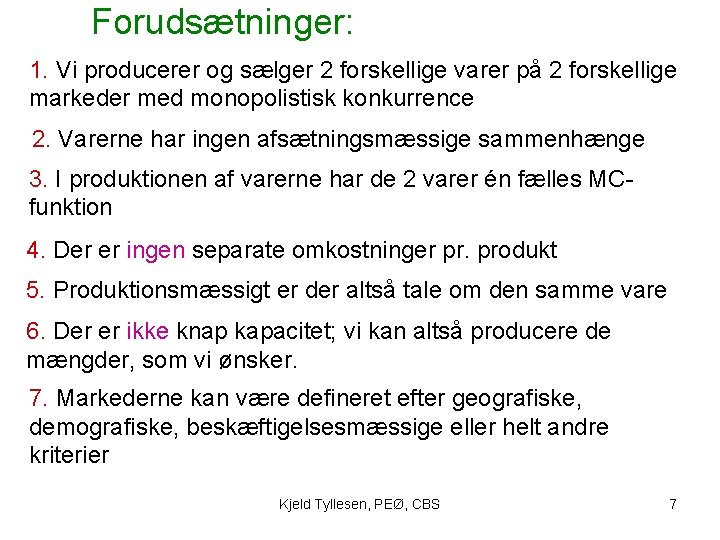 Forudsætninger:

1. Vi producerer og sælger 2 forskellige varer på 2 forskellige markeder med monopolistisk konkurrence

2. Varerne har ingen afsætningsmæssige sammenhænge

3. I produktionen af varerne har de 2 varer én fælles MC-funktion

4. Der er ingen separate omkostninger pr. produkt

5. Produktionsmæssigt er der altså tale om den samme vare

6. Der er ikke knap kapacitet; vi kan altså producere de mængder, som vi ønsker.

7. Markederne kan være defineret efter geografiske, demografiske, beskæftigelsesmæssige eller helt andre kriterier

Kjeld Tyllesen, PEØ, CBS

7